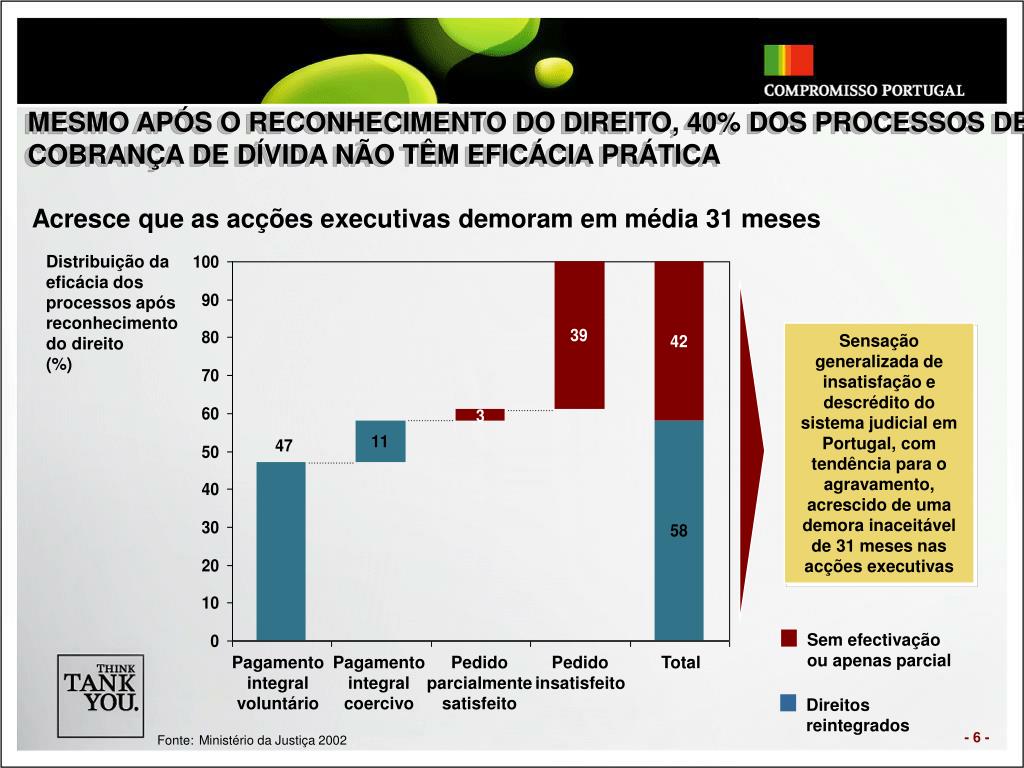 COMPROMISSO PORTUGAL

MESMO APÓS O RECONHECIMENTO DO DIREITO, 40% DOS PROCESSOS DE COBRANÇA DE DÍVIDA NÃO TÊM EFICÁCIA PRÁTICA

Acresce que as acções executivas demoram em média 31 meses

Distribuição da eficácia dos processos após reconhecimento do direito (%)

100
90
80
70
60
50
40
30
20
10
0

47
11
3
39
42
58

Pagamento integral voluntário
Pagamento integral coercivo
Pedido parcialmente satisfeito
Pedido insatisfeito
Total

Sensação generalizada de insatisfação e descrédito do sistema judicial em Portugal, com tendência para o agravamento, acrescido de uma demora inaceitável de 31 meses nas acções executivas

Sem efectivação ou apenas parcial

Direitos reintegrados

THINK TANK YOU.

Fonte: Ministério da Justiça 2002

- 6 -